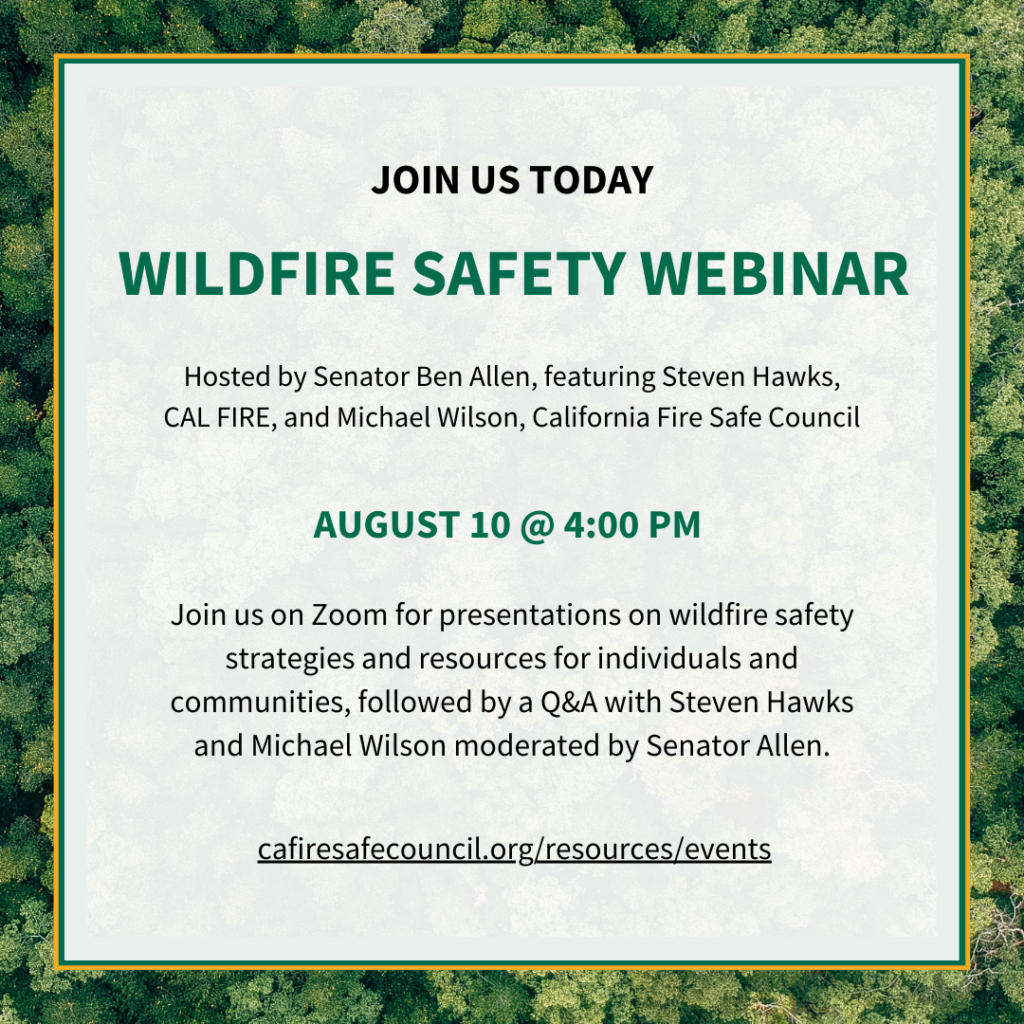 JOIN US TODAY

WILDFIRE SAFETY WEBINAR

Hosted by Senator Ben Allen, featuring Steven Hawks, CAL FIRE, and Michael Wilson, California Fire Safe Council

AUGUST 10 @ 4:00 PM

Join us on Zoom for presentations on wildfire safety strategies and resources for individuals and communities, followed by a Q&A with Steven Hawks and Michael Wilson moderated by Senator Allen.

cafiresafecouncil.org/resources/events